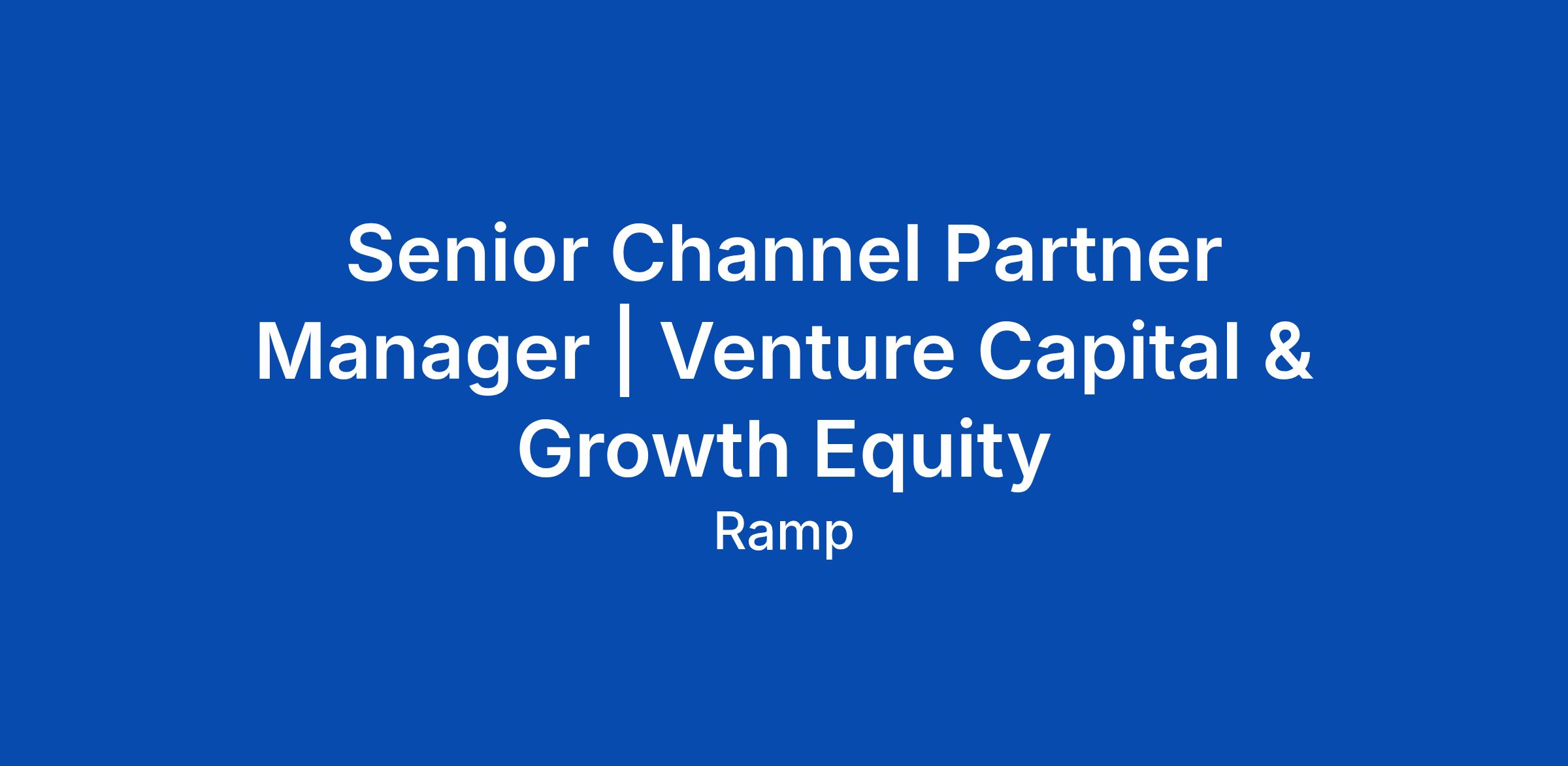 Senior Channel Partner Manager | Venture Capital & Growth Equity

Ramp